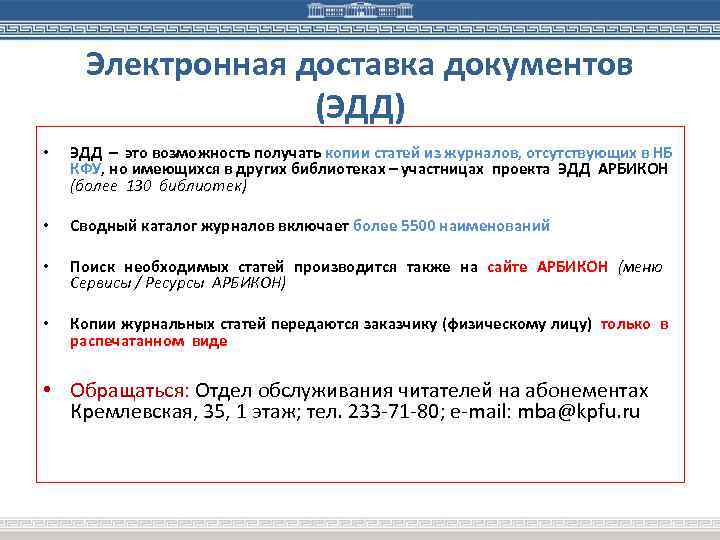 Электронная доставка документов (ЭДД)

• ЭДД – это возможность получать копии статей из журналов, отсутствующих в НБ КФУ, но имеющихся в других библиотеках – участницах проекта ЭДД АРБИКОН (более 130 библиотек)

• Сводный каталог журналов включает более 5500 наименований

• Поиск необходимых статей производится также на сайте АРБИКОН (меню Сервисы / Ресурсы АРБИКОН)

• Копии журнальных статей передаются заказчику (физическому лицу) только в распечатанном виде

• Обращаться: Отдел обслуживания читателей на абонементах Кремлевская, 35, 1 этаж; тел. 233-71-80; e-mail: mba@kpfu.ru